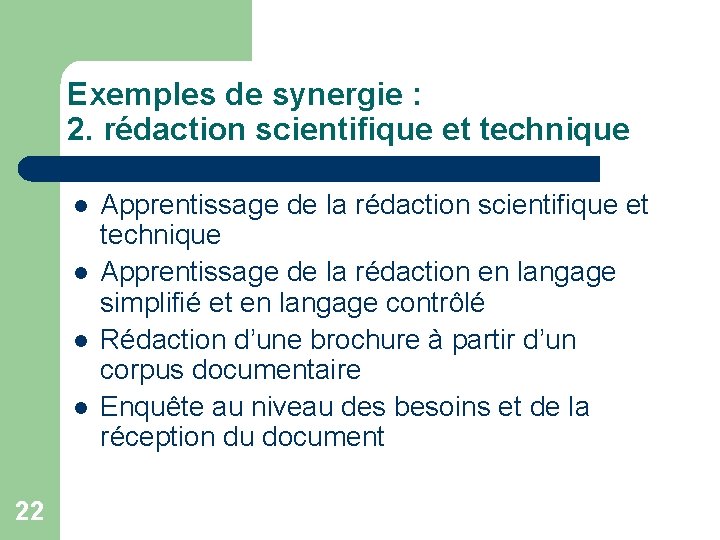 Exemples de synergie :
2. rédaction scientifique et technique

- Apprentissage de la rédaction scientifique et technique
- Apprentissage de la rédaction en langage simplifié et en langage contrôlé
- Rédaction d’une brochure à partir d’un corpus documentaire
- Enquête au niveau des besoins et de la réception du document

22